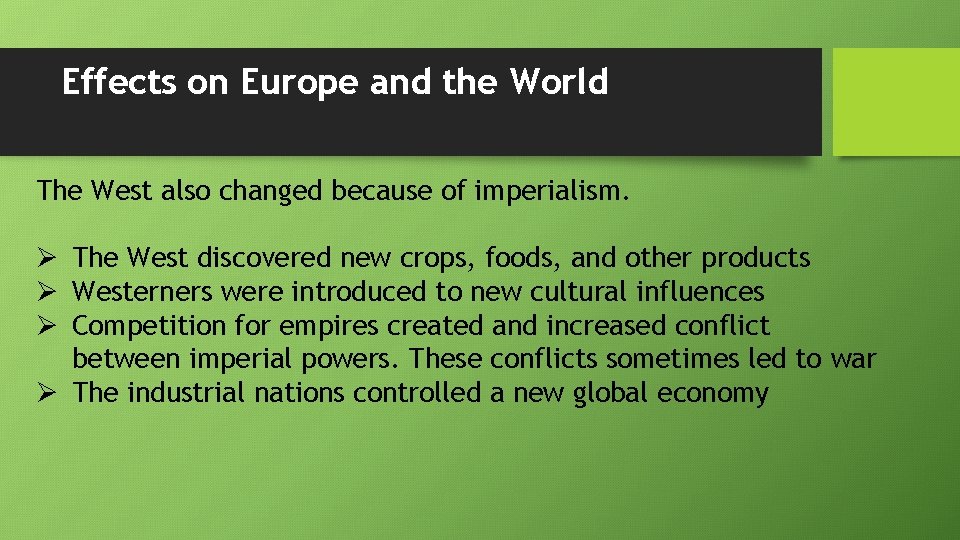 Effects on Europe and the World

The West also changed because of imperialism.

➢ The West discovered new crops, foods, and other products
➢ Westerners were introduced to new cultural influences
➢ Competition for empires created and increased conflict between imperial powers. These conflicts sometimes led to war
➢ The industrial nations controlled a new global economy